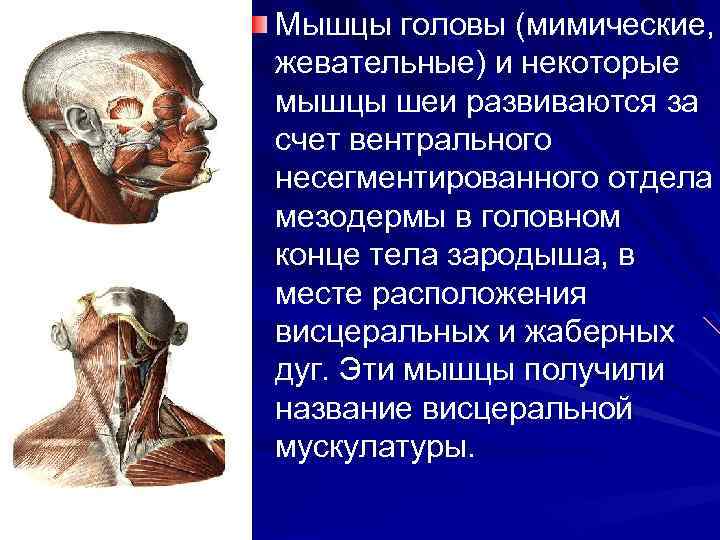 Мышцы головы (мимические, жевательные) и некоторые мышцы шеи развиваются за счет вентрального несегментированного отдела мезодермы в головном конце тела зародыша, в месте расположения висцеральных и жаберных дуг. Эти мышцы получили название висцеральной мускулатуры.